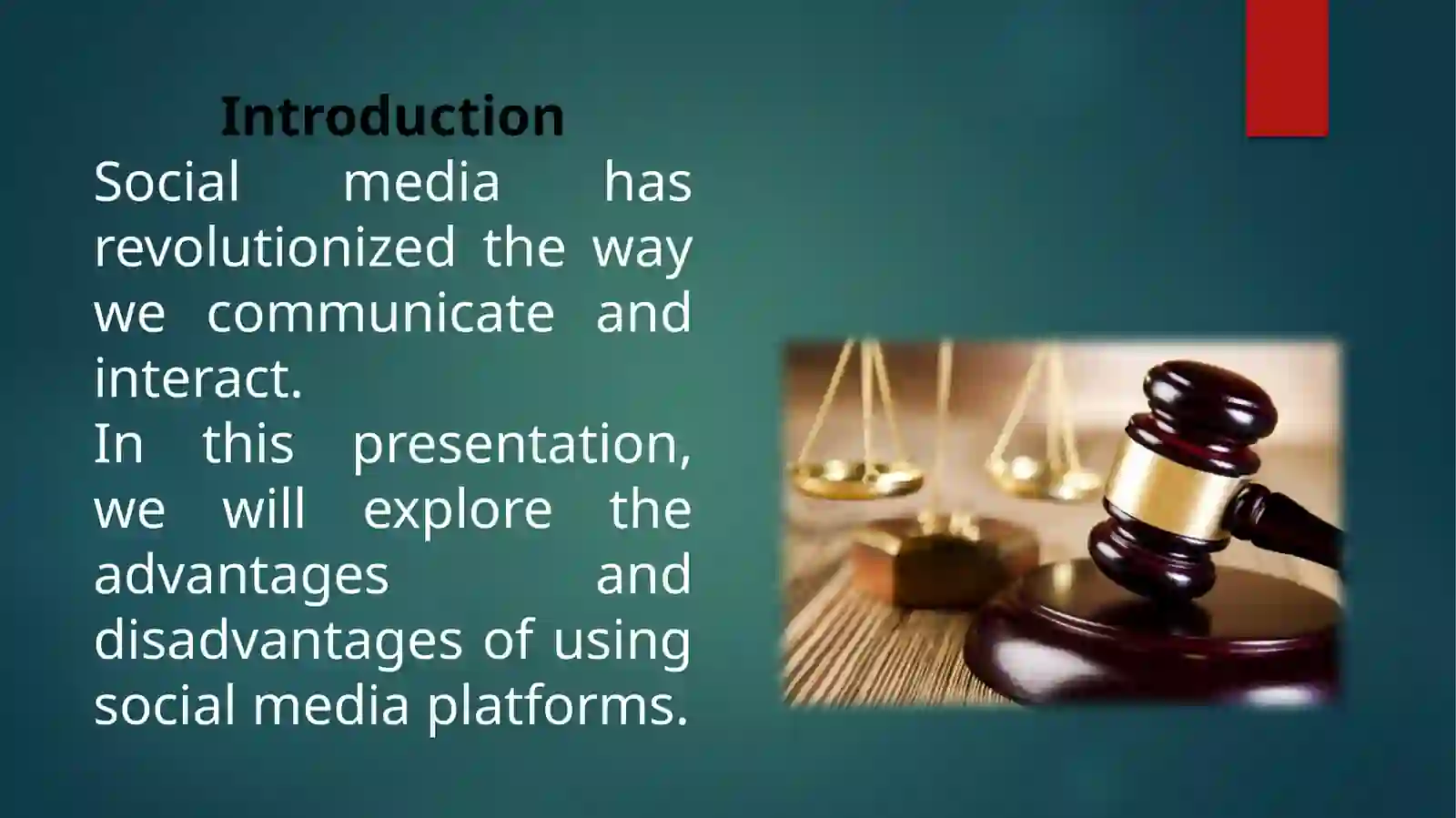 Introduction

Social media has revolutionized the way we communicate and interact.

In this presentation, we will explore the advantages and disadvantages of using social media platforms.